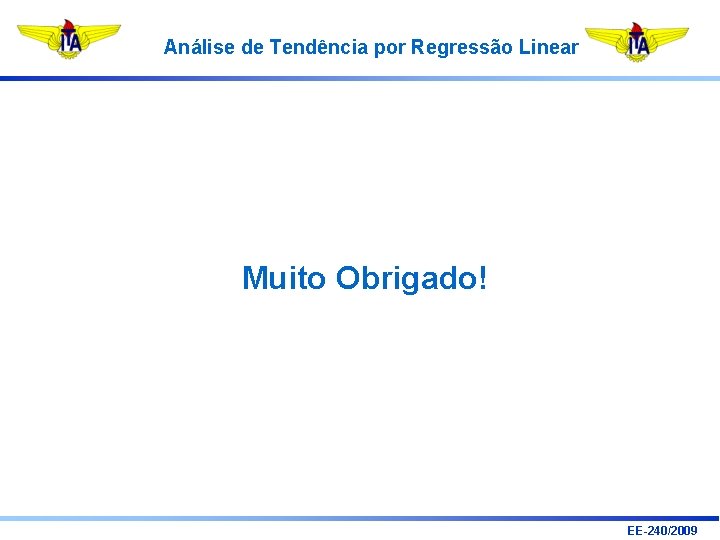 ITA

Análise de Tendência por Regressão Linear

ITA

Muito Obrigado!

EE-240/2009